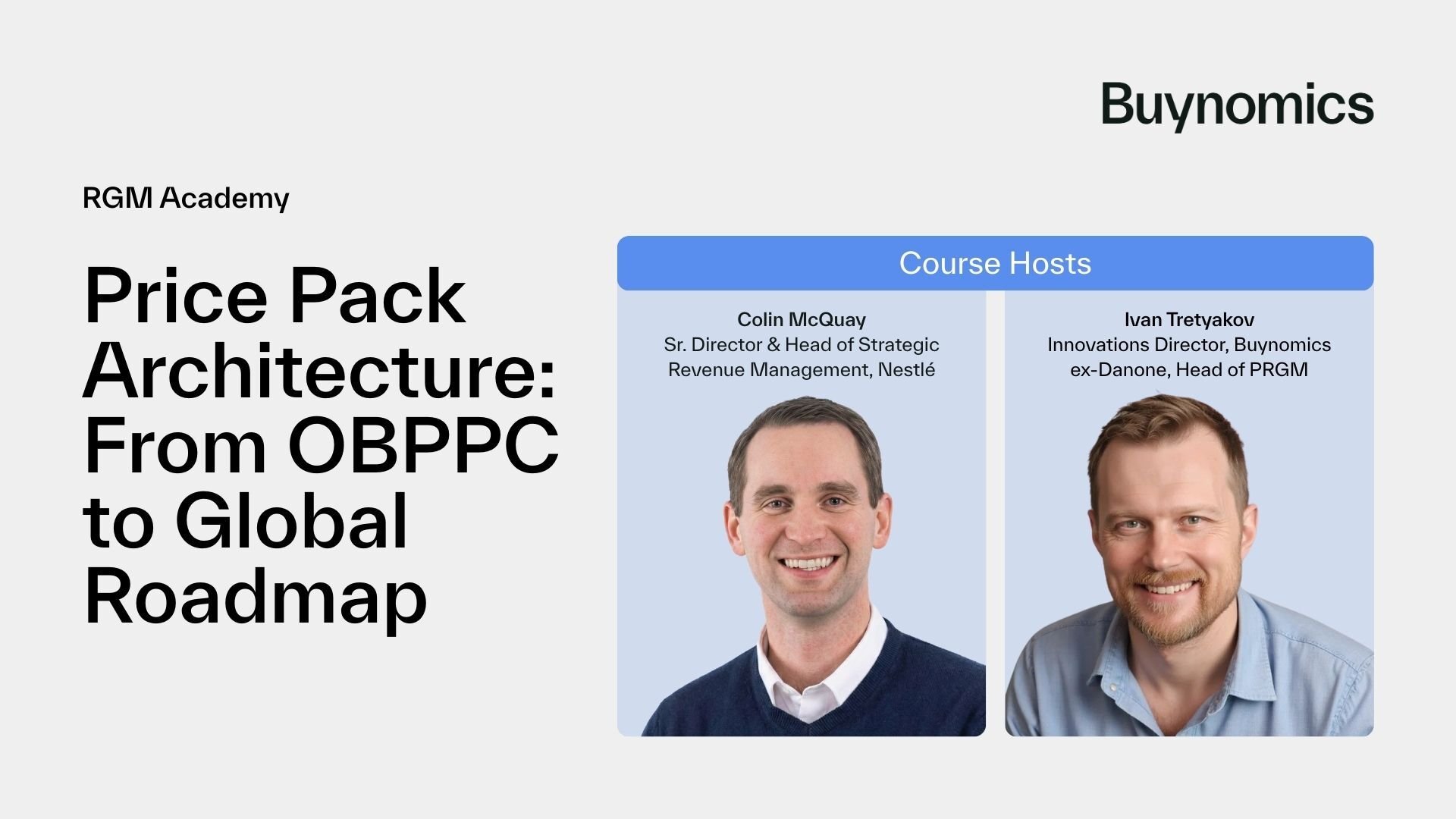 Buynomics

RGM Academy

Price Pack Architecture: From OBPPC to Global Roadmap

Course Hosts

Colin McQuay
Sr. Director & Head of Strategic Revenue Management, Nestlé

Ivan Tretyakov
Innovations Director, Buynomics
ex-Danone, Head of PRGM